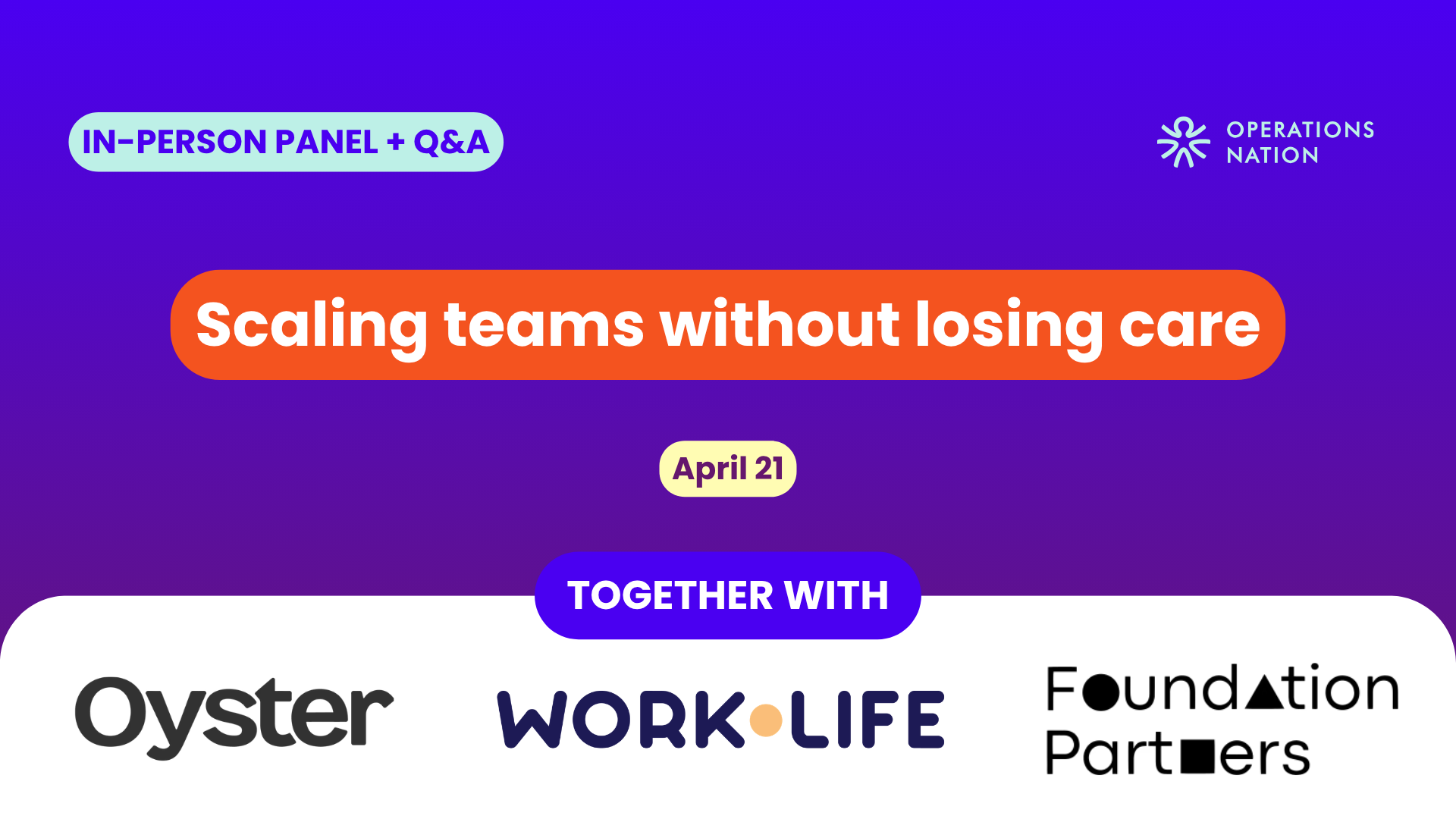 IN-PERSON PANEL + Q&A

OPERATIONS NATION

Scaling teams without losing care

April 21

TOGETHER WITH

Oyster

WORK LIFE

Foundation Partners